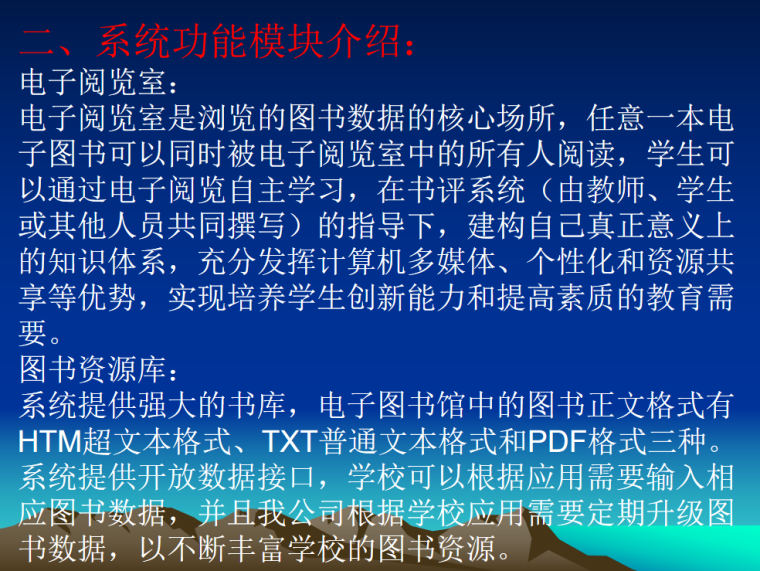 二、系统功能模块介绍：
电子阅览室：
电子阅览室是浏览的图书数据的核心场所，任意一本电子图书可以同时被电子阅览室中的所有人阅读，学生可以通过电子阅览自主学习，在书评系统（由教师、学生或其他人员共同撰写）的指导下，建构自己真正意义上的知识体系，充分发挥计算机多媒体、个性化和资源共享等优势，实现培养学生创新能力和提高素质的教育需要。
图书资源库：
系统提供强大的书库，电子图书馆中的图书正文格式有HTM超文本格式、TXT普通文本格式和PDF格式三种。系统提供开放数据接口，学校可以根据应用需要输入相应图书数据，并且我公司根据学校应用需要定期升级图书数据，以不断丰富学校的图书资源。